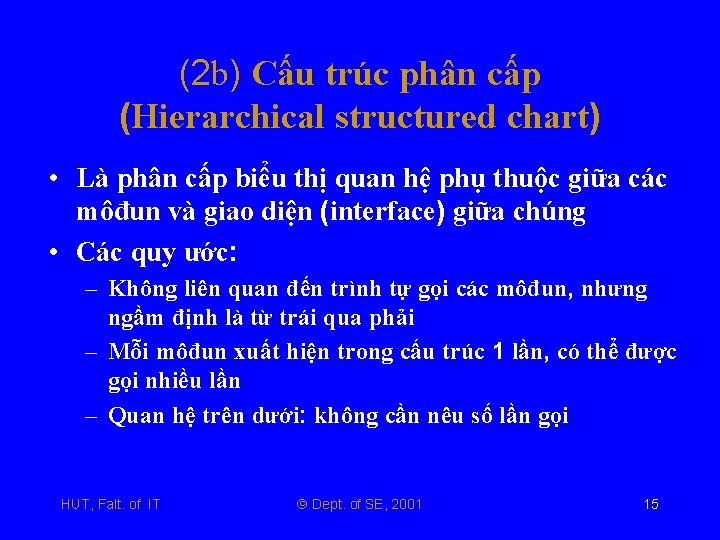 (2b) Cấu trúc phân cấp
(Hierarchical structured chart)

• Là phân cấp biểu thị quan hệ phụ thuộc giữa các môđun và giao diện (interface) giữa chúng

• Các quy ước:

– Không liên quan đến trình tự gọi các môđun, nhưng ngầm định là từ trái qua phải

– Mỗi môđun xuất hiện trong cấu trúc 1 lần, có thể được gọi nhiều lần

– Quan hệ trên dưới: không cần nêu số lần gọi

HUT, Falt. of IT

© Dept. of SE, 2001

15